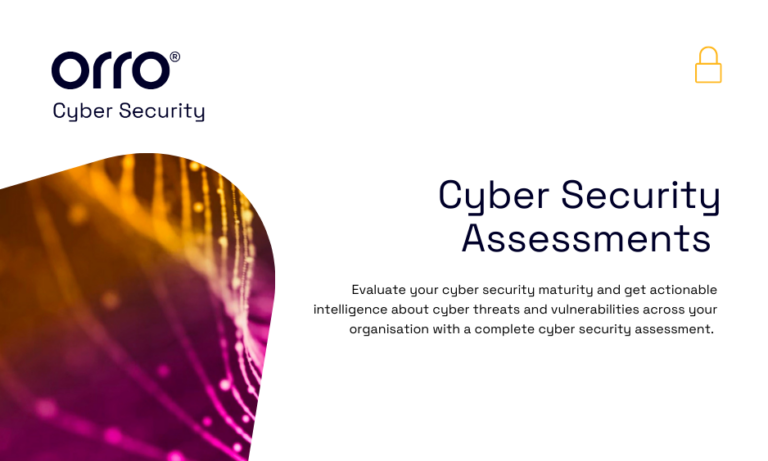 orro®
Cyber Security

Cyber Security Assessments

Evaluate your cyber security maturity and get actionable intelligence about cyber threats and vulnerabilities across your organisation with a complete cyber security assessment.